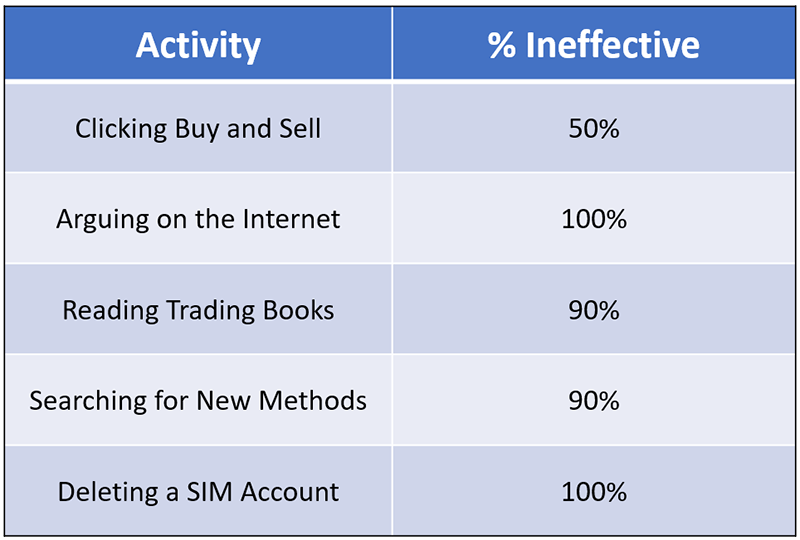 | Activity | % Ineffective |
|---|---|
| Clicking Buy and Sell | 50% |
| Arguing on the Internet | 100% |
| Reading Trading Books | 90% |
| Searching for New Methods | 90% |
| Deleting a SIM Account | 100% |